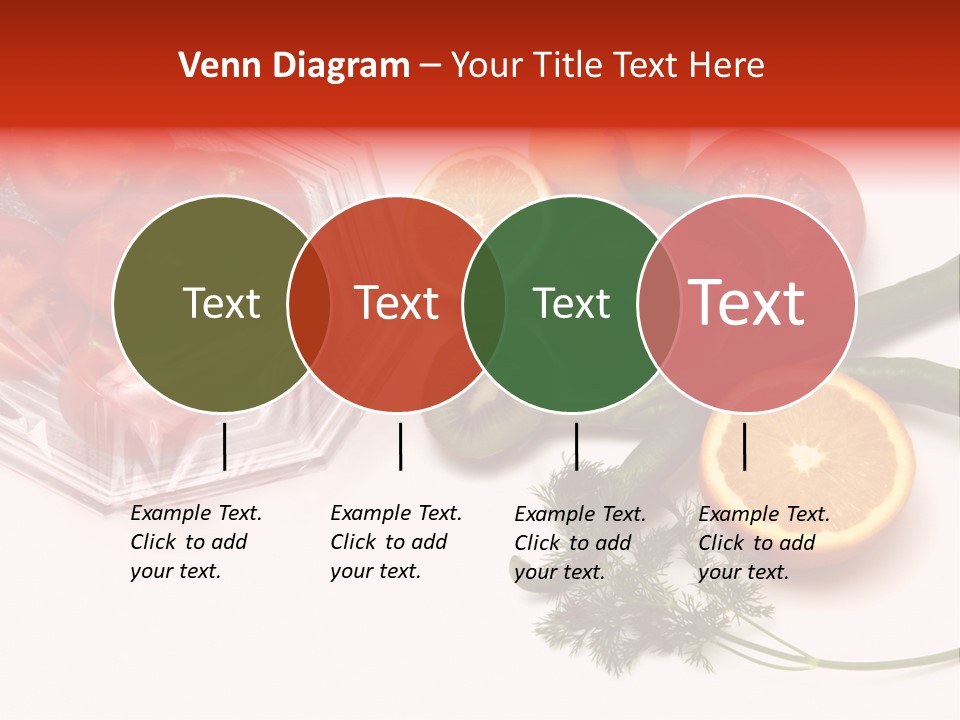 Venn Diagram – Your Title Text Here

Text

Text

Text

Text

Example Text. Click to add your text.

Example Text. Click to add your text.

Example Text. Click to add your text.

Example Text. Click to add your text.